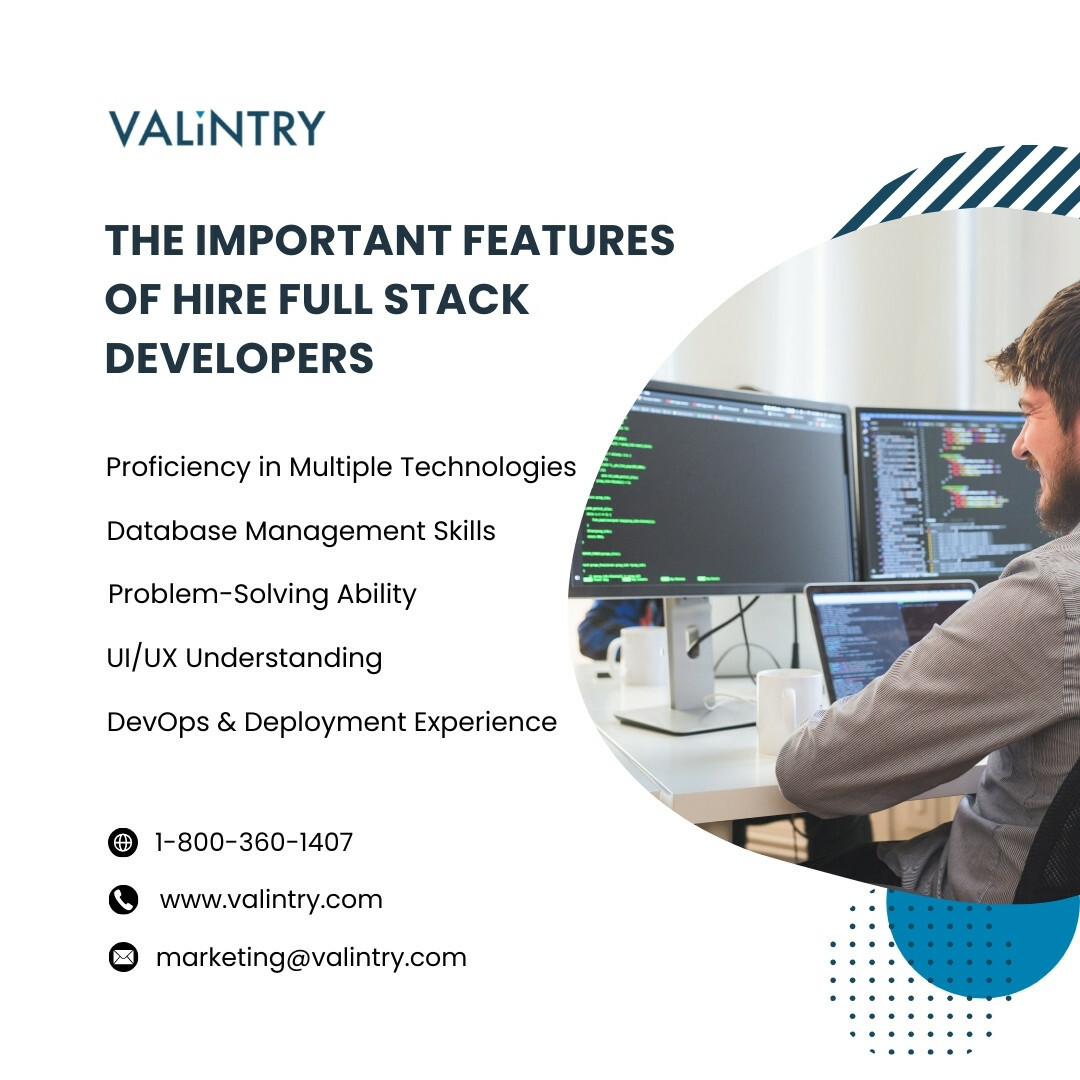 VALiNTRY

THE IMPORTANT FEATURES OF HIRE FULL STACK DEVELOPERS

Proficiency in Multiple Technologies

Database Management Skills

Problem-Solving Ability

UI/UX Understanding

DevOps & Deployment Experience

1-800-360-1407

www.valintry.com

marketing@valintry.com